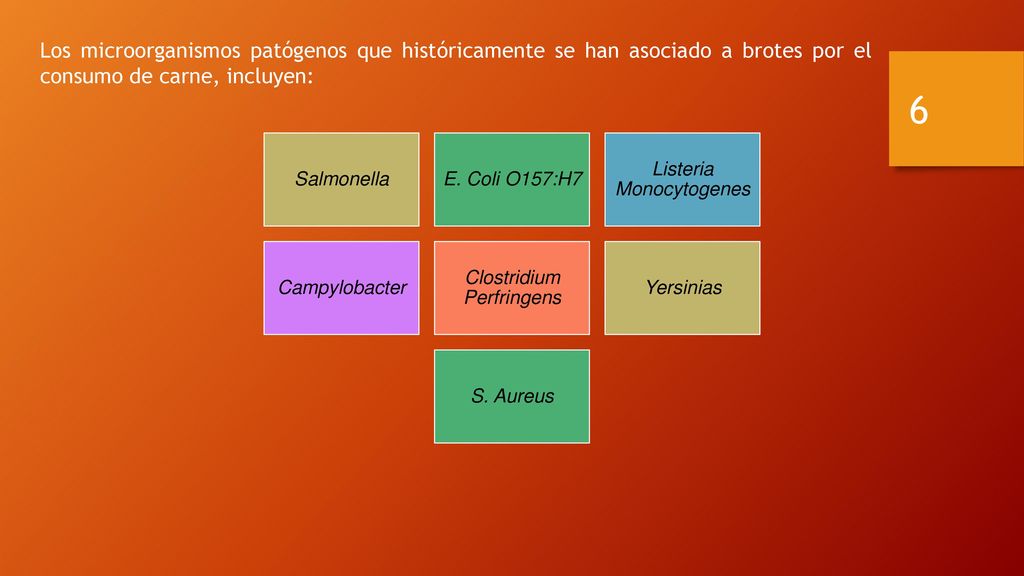 Los microorganismos patógenos que históricamente se han asociado a brotes por el consumo de carne, incluyen:

6

Salmonella

E. Coli O157:H7

Listeria Monocytogenes

Campylobacter

Clostridium Perfringens

Yersinias

S. Aureus